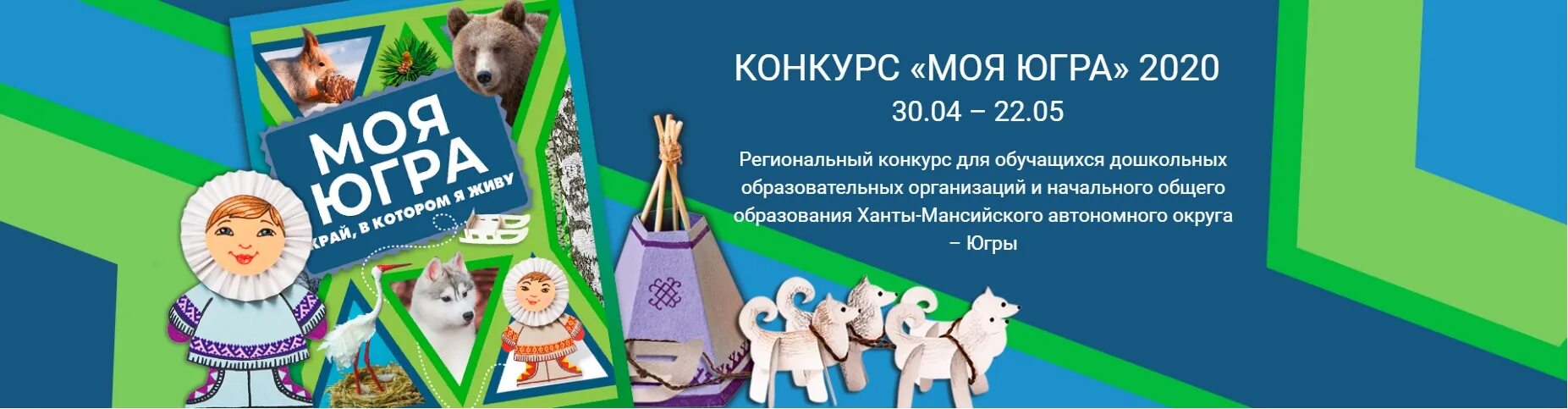 МОЯ ЮГРА
КРАЙ, В КОТОРОМ Я ЖИВУ

КОНКУРС «МОЯ ЮГРА» 2020
30.04 – 22.05

Региональный конкурс для обучащихся дошкольных образовательных организаций и начального общего образования Ханты-Мансийского автономного округа – Югры